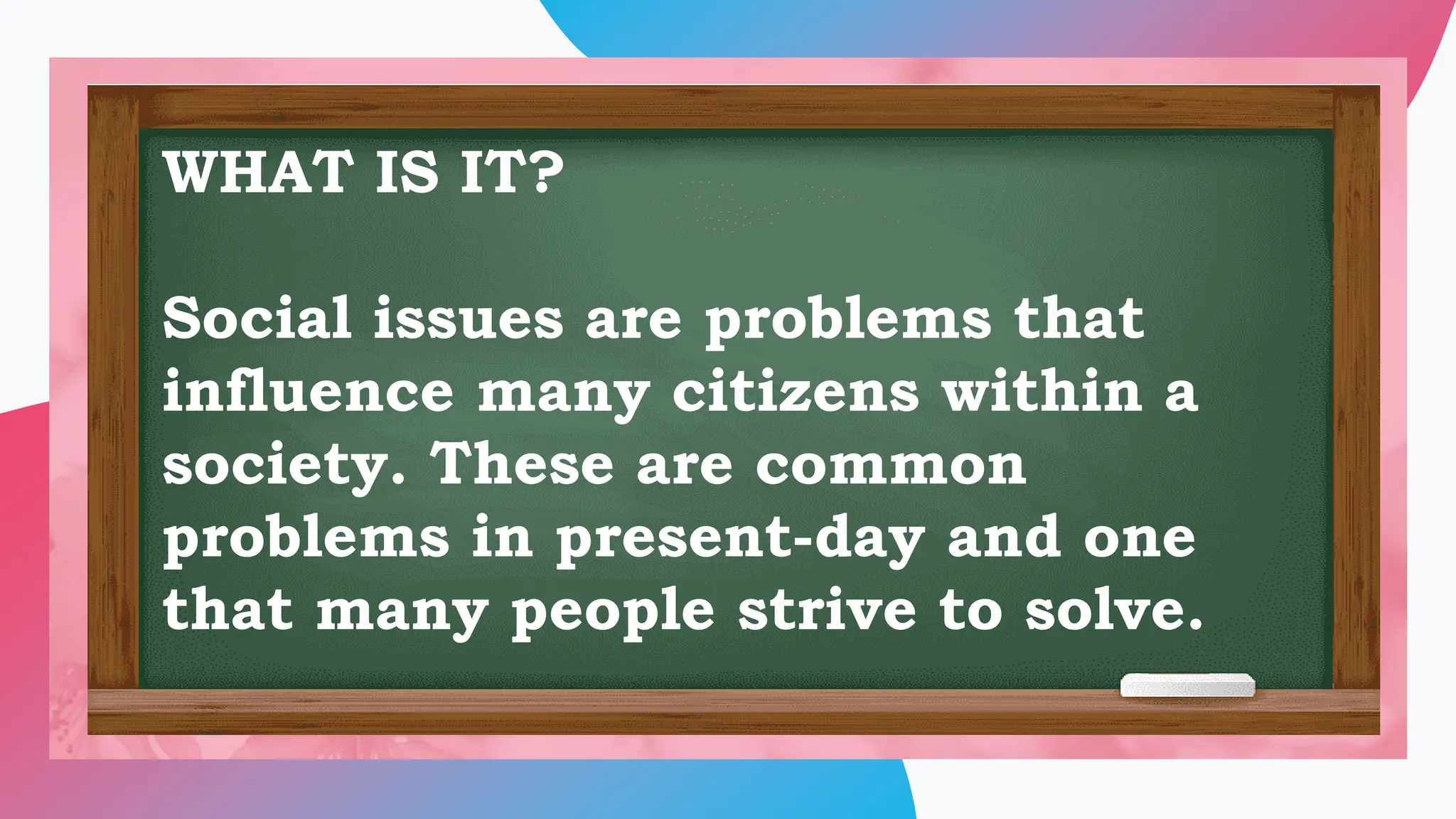 WHAT IS IT?

Social issues are problems that influence many citizens within a society. These are common problems in present-day and one that many people strive to solve.